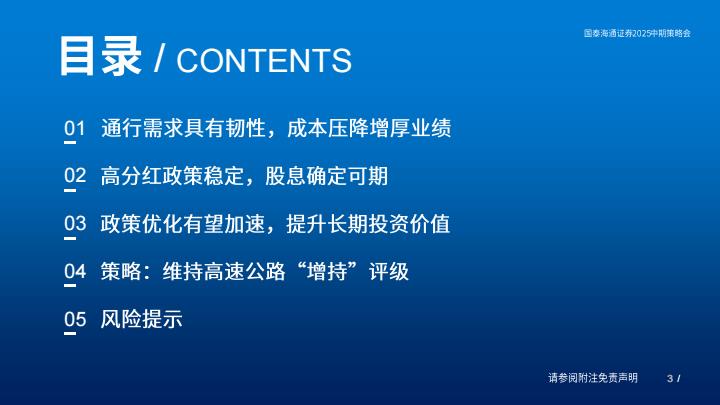 国泰海通证券2025中期策略会

目录 / CONTENTS

01 通行需求具有韧性，成本压降增厚业绩

02 高分红政策稳定，股息确定可期

03 政策优化有望加速，提升长期投资价值

04 策略：维持高速公路“增持”评级

05 风险提示

请参阅附注免责声明 3 /